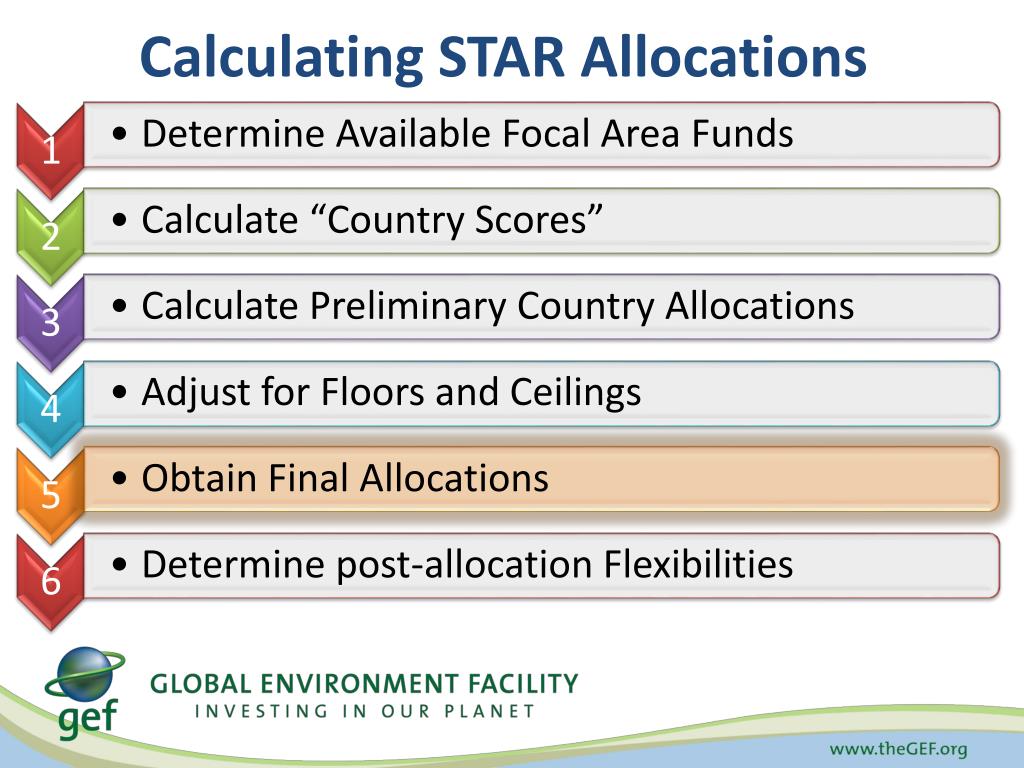 Calculating STAR Allocations

1
• Determine Available Focal Area Funds

2
• Calculate “Country Scores”

3
• Calculate Preliminary Country Allocations

4
• Adjust for Floors and Ceilings

5
• Obtain Final Allocations

6
• Determine post-allocation Flexibilities

gef
GLOBAL ENVIRONMENT FACILITY
INVESTING IN OUR PLANET

www.theGEF.org